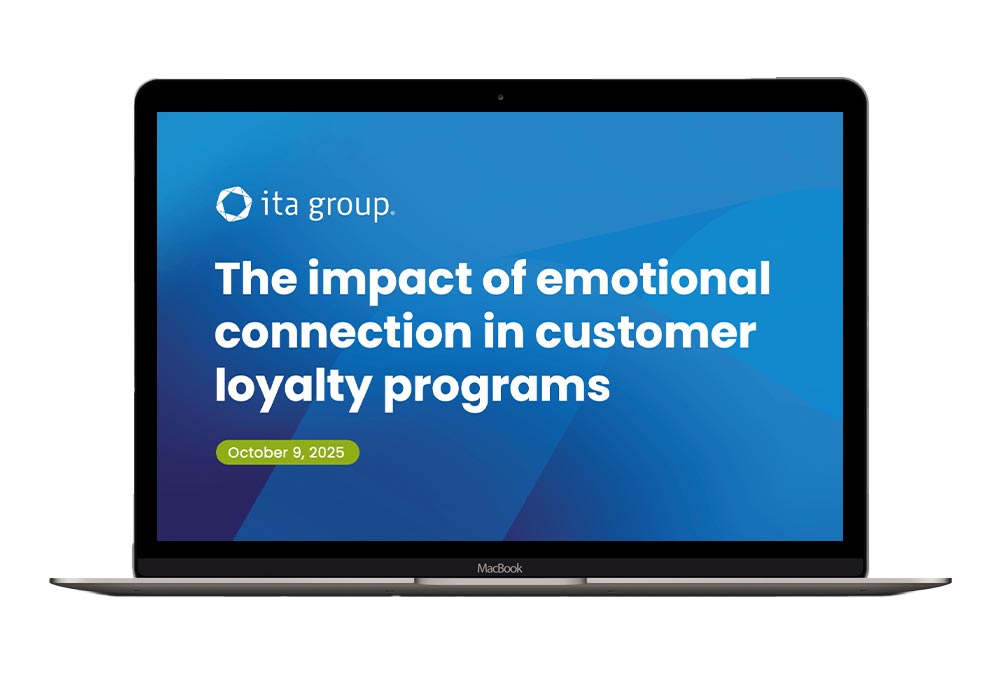 ita group.

The impact of emotional connection in customer loyalty programs

October 9, 2025

MacBook